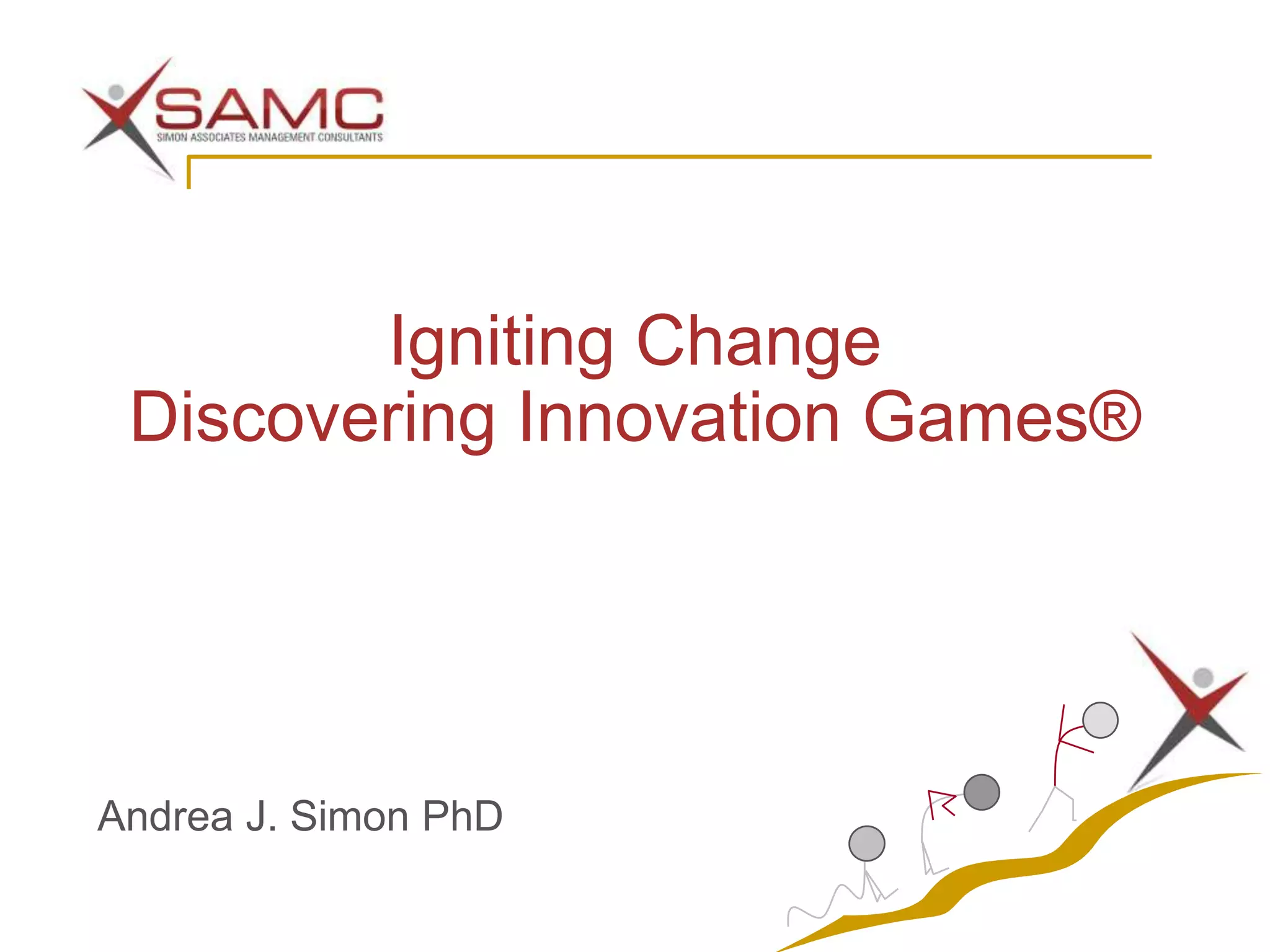 SAMC
SIMON ASSOCIATES MANAGEMENT CONSULTANTS

Igniting Change
Discovering Innovation Games®

Andrea J. Simon PhD